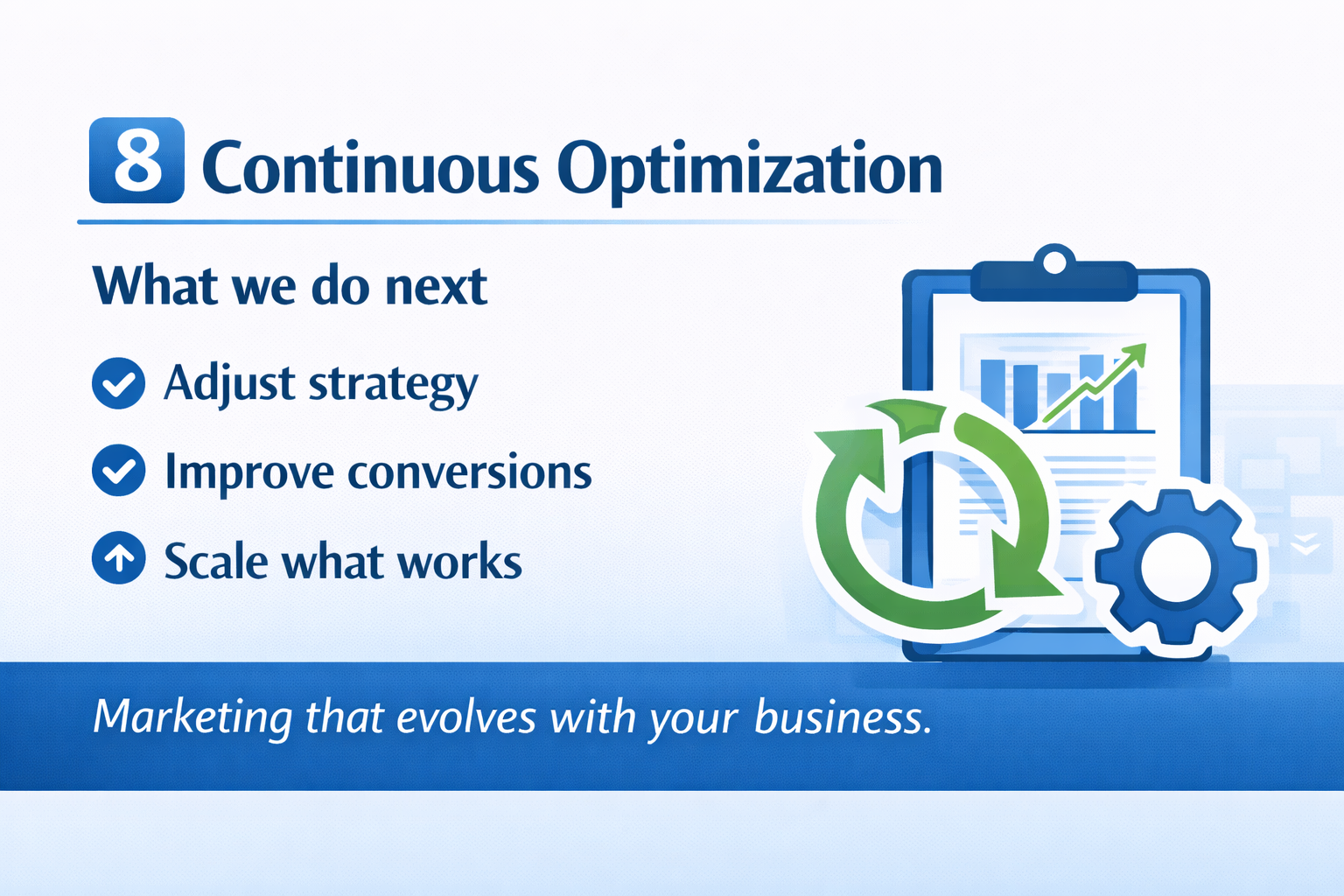 8 Continuous Optimization

What we do next

Adjust strategy

Improve conversions

Scale what works

Marketing that evolves with your business.